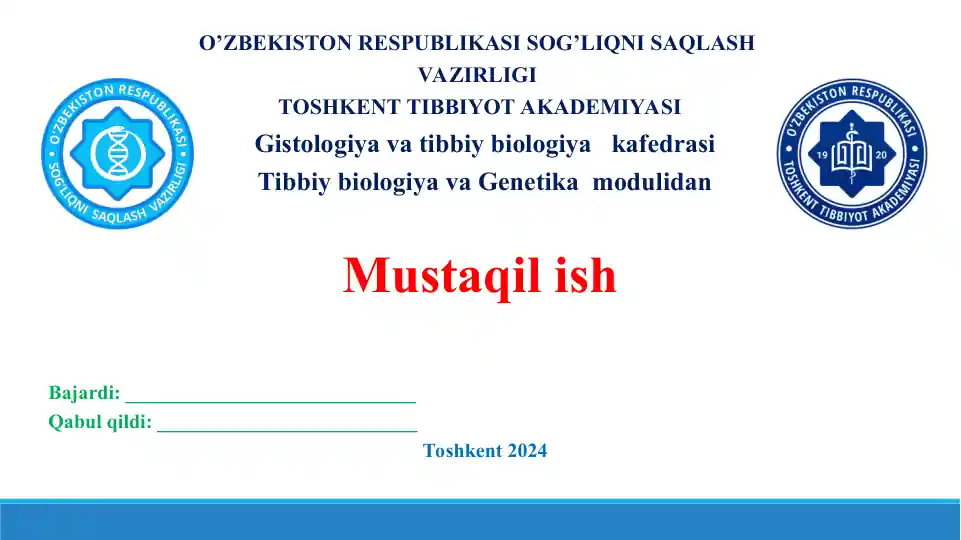 O'ZBEKISTON RESPUBLIKASI SOG'LIQNI SAQLASH VAZIRLIGI
TOSHKENT TIBBIYOT AKADEMIYASI
Gistologiya va tibbiy biologiya kafedrasi
Tibbiy biologiya va Genetika modulidan

O'ZBEKISTON RESPUBLIKASI SOG'LIQNI SAQLASH VAZIRLIGI

O'ZBEKISTON RESPUBLIKASI TOSHKENT TIBBIYOT AKADEMIYASI 19 20

Mustaqil ish

Bajardi: ____________________________
Qabul qildi: _________________________

Toshkent 2024